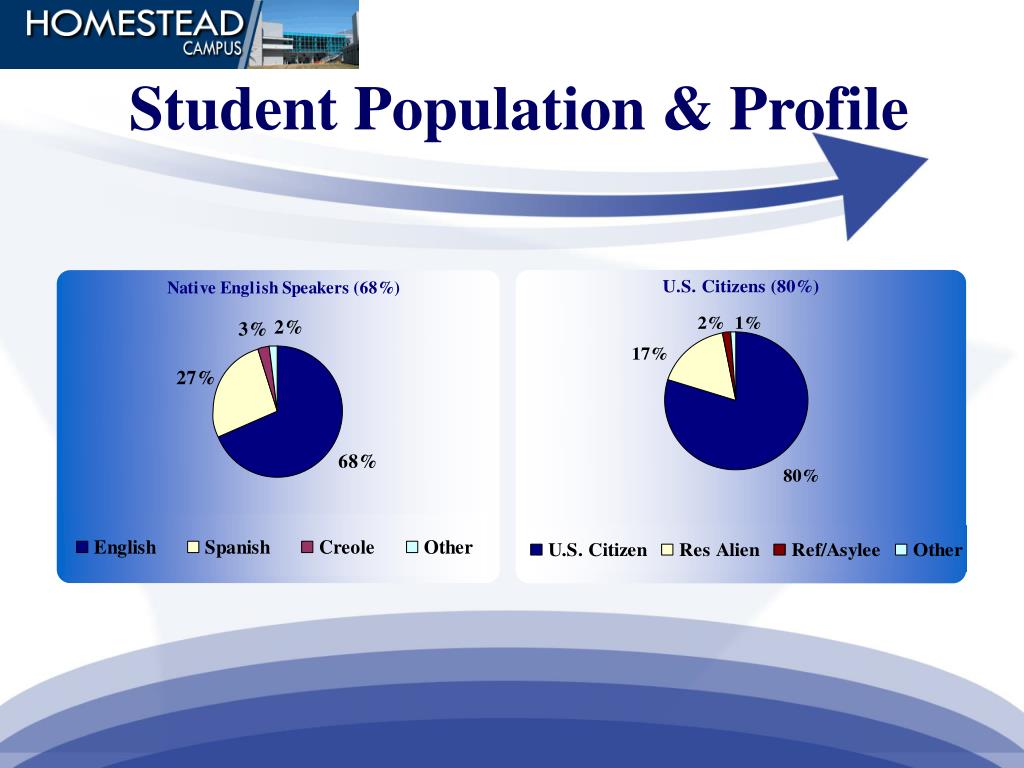 HOMESTEAD
CAMPUS

Student Population & Profile

Native English Speakers (68%)

3% 2%
27%
68%

English Spanish Creole Other

U.S. Citizens (80%)

2% 1%
17%
80%

U.S. Citizen Res Alien Ref/Asylee Other